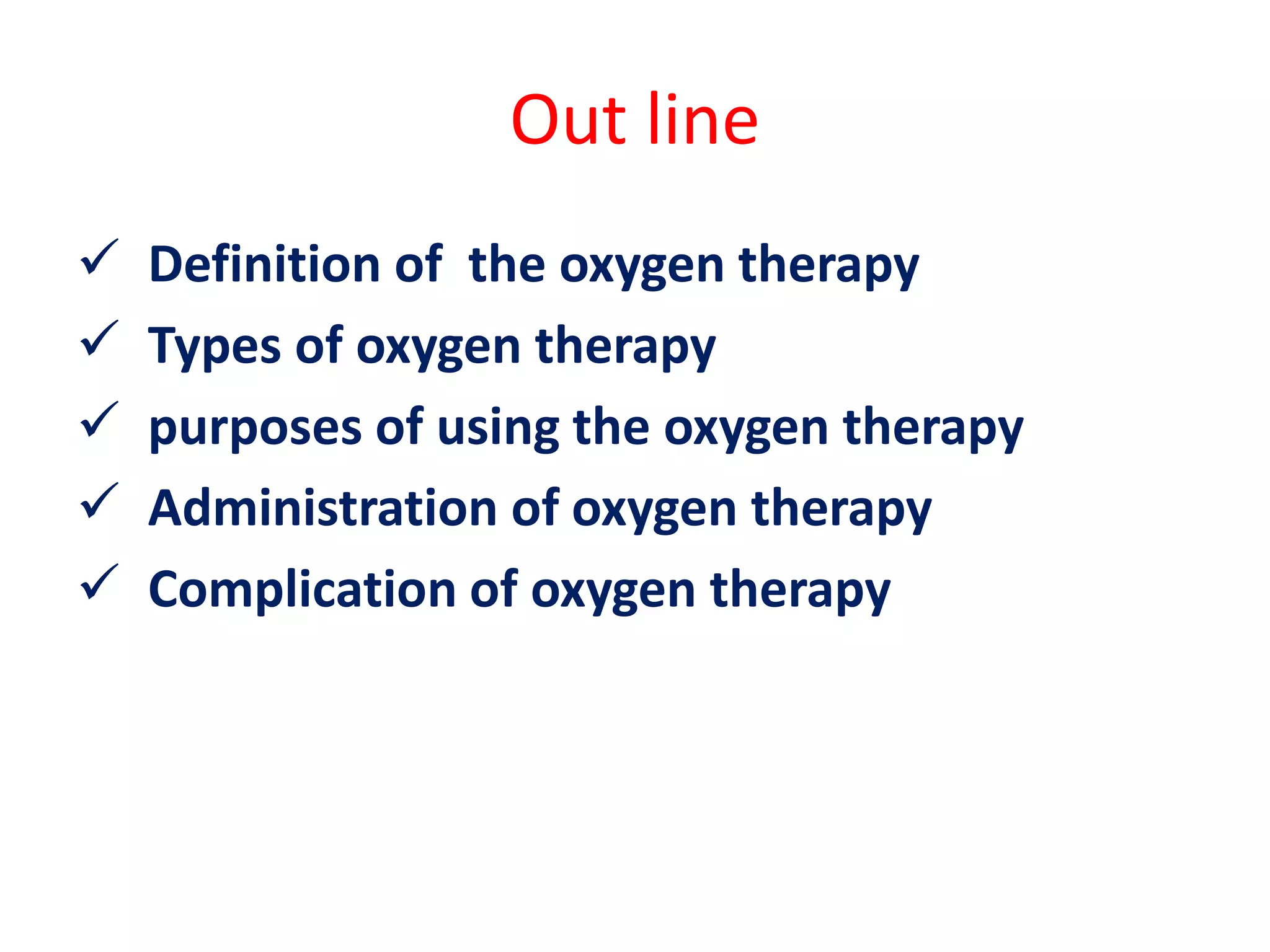 Out line

✓ Definition of the oxygen therapy
✓ Types of oxygen therapy
✓ purposes of using the oxygen therapy
✓ Administration of oxygen therapy
✓ Complication of oxygen therapy